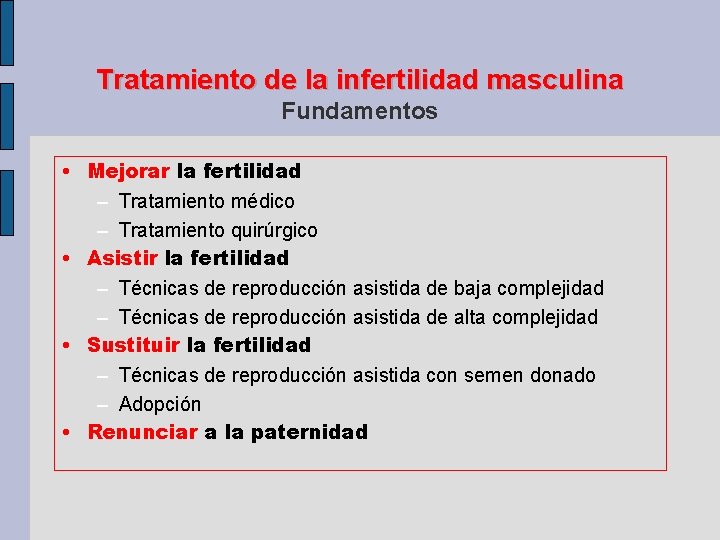 Tratamiento de la infertilidad masculina
Fundamentos

• Mejorar la fertilidad
– Tratamiento médico
– Tratamiento quirúrgico
• Asistir la fertilidad
– Técnicas de reproducción asistida de baja complejidad
– Técnicas de reproducción asistida de alta complejidad
• Sustituir la fertilidad
– Técnicas de reproducción asistida con semen donado
– Adopción
• Renunciar a la paternidad